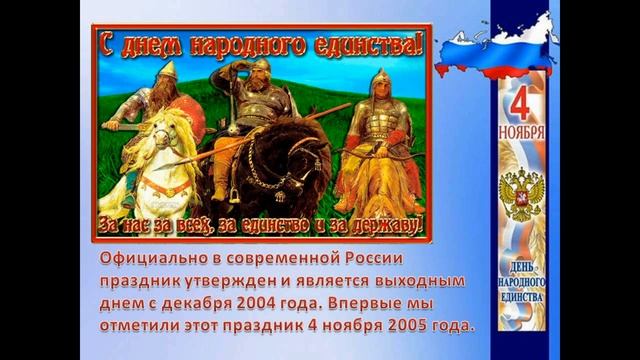 С днем народного единства!

За нас за всех, за единство и за державу!

4
НОЯБРЯ

ДЕНЬ НАРОДНОГО ЕДИНСТВА

Официально в современной России праздник утвержден и является выходным днем с декабря 2004 года. Впервые мы отметили этот праздник 4 ноября 2005 года.